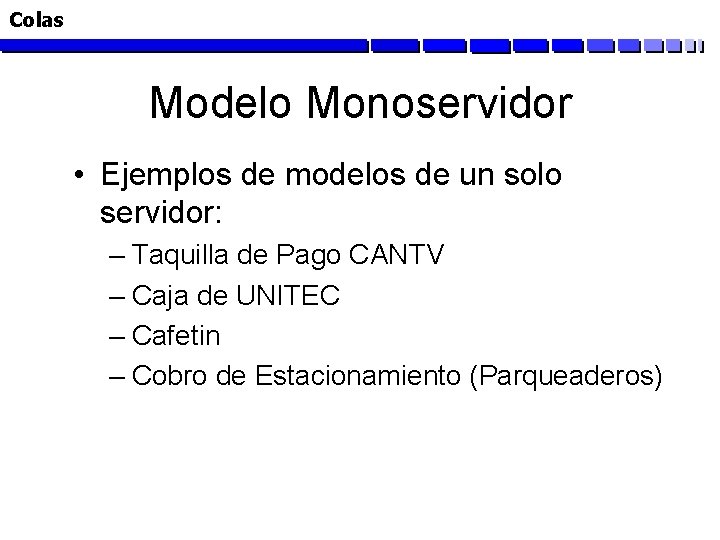 Colas

Modelo Monoservidor

• Ejemplos de modelos de un solo servidor:
– Taquilla de Pago CANTV
– Caja de UNITEC
– Cafetin
– Cobro de Estacionamiento (Parqueaderos)